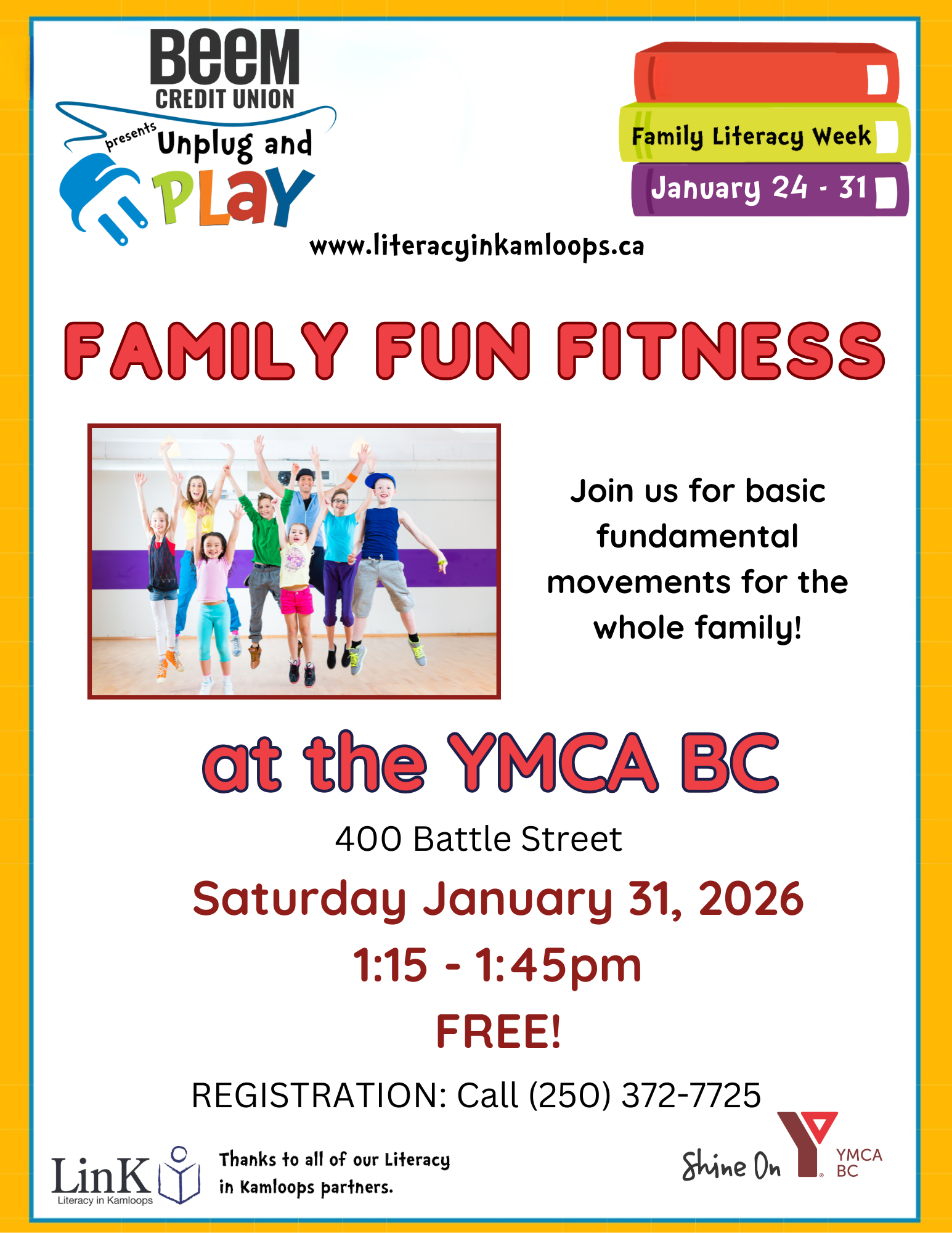 BeeM
CREDIT UNION
presents Unplug and PLaY

Family Literacy Week
January 24 - 31

www.literacyinkamloops.ca

FAMILY FUN FITNESS

Join us for basic fundamental movements for the whole family!

at the YMCA BC

400 Battle Street

Saturday January 31, 2026

1:15 - 1:45pm

FREE!

REGISTRATION: Call (250) 372-7725

LinK
Literacy in Kamloops

Thanks to all of our Literacy in Kamloops partners.

Shine On
YMCA BC